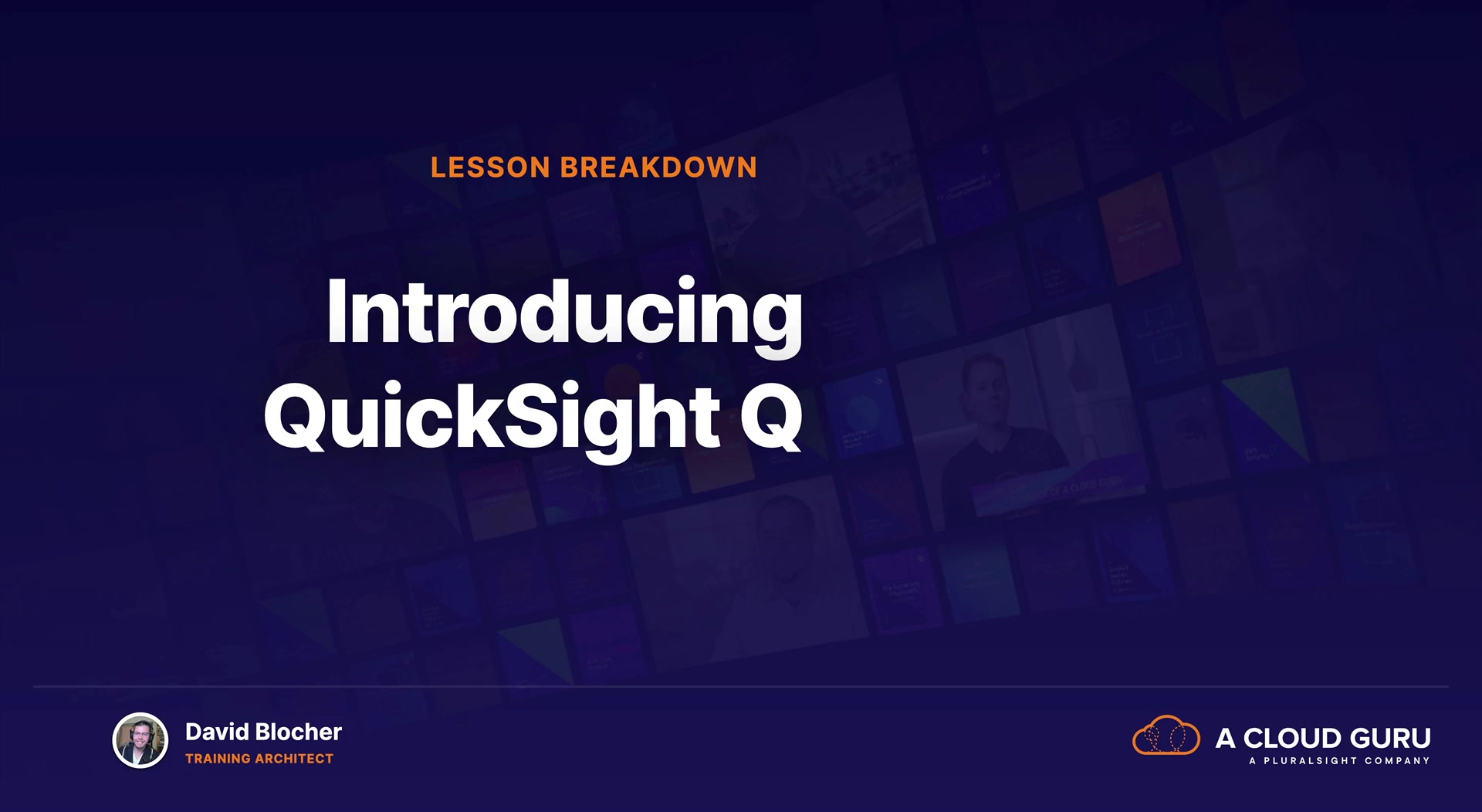 LESSON BREAKDOWN

Introducing QuickSight Q

David Blocher
TRAINING ARCHITECT

A CLOUD GURU
A PLURALSIGHT COMPANY